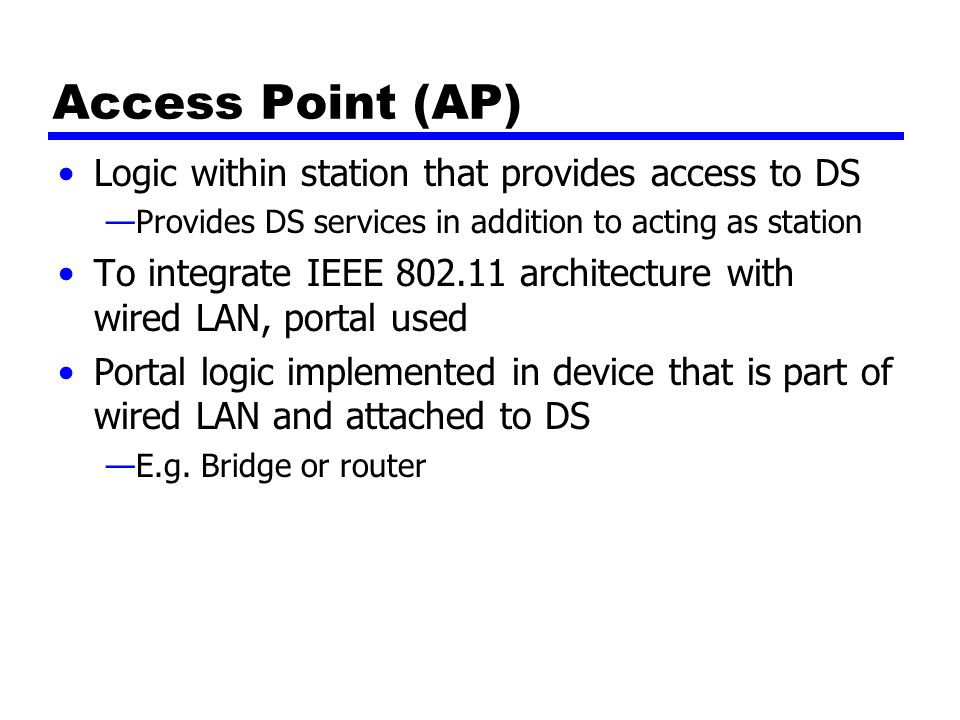 Access Point (AP)

• Logic within station that provides access to DS
—Provides DS services in addition to acting as station

• To integrate IEEE 802.11 architecture with wired LAN, portal used

• Portal logic implemented in device that is part of wired LAN and attached to DS
—E.g. Bridge or router